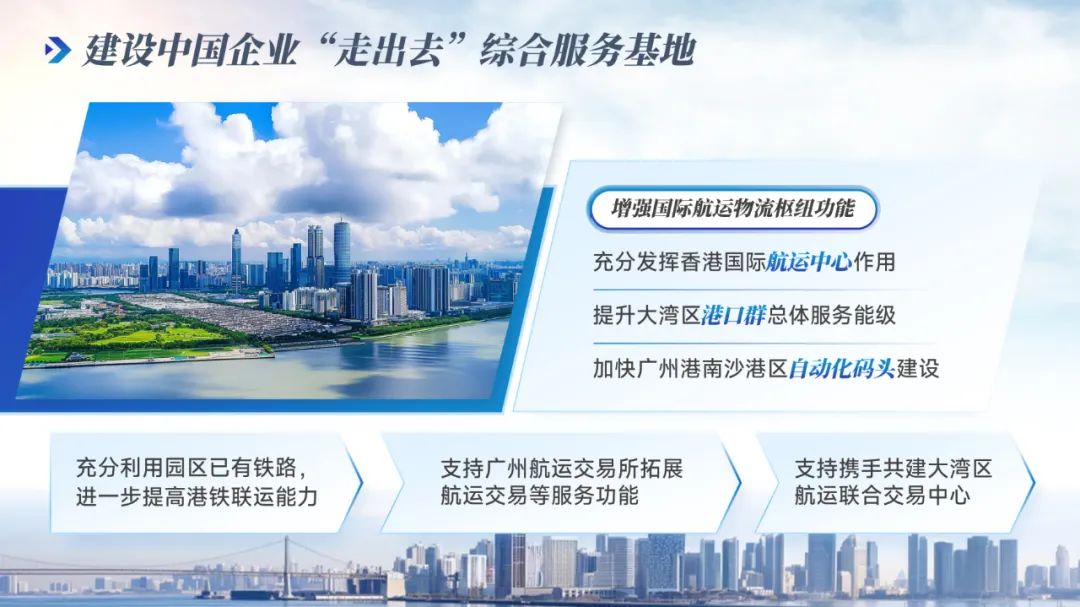 建设中国企业“走出去”综合服务基地

增强国际航运物流枢纽功能

充分发挥香港国际航运中心作用

提升大湾区港口群总体服务能级

加快广州港南沙港区自动化码头建设

充分利用园区已有铁路，进一步提高港铁联运能力

支持广州航运交易所拓展航运交易等服务功能

支持携手共建大湾区航运联合交易中心